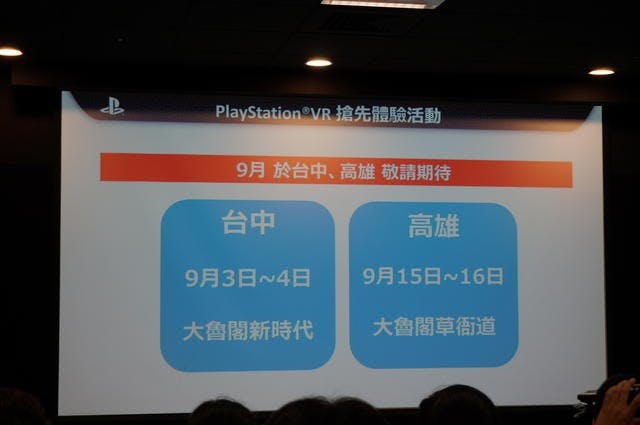 PlayStation®VR 搶先體驗活動

9月 於台中、高雄 敬請期待

台中

9月3日~4日

大魯閣新時代

高雄

9月15日~16日

大魯閣草衙道